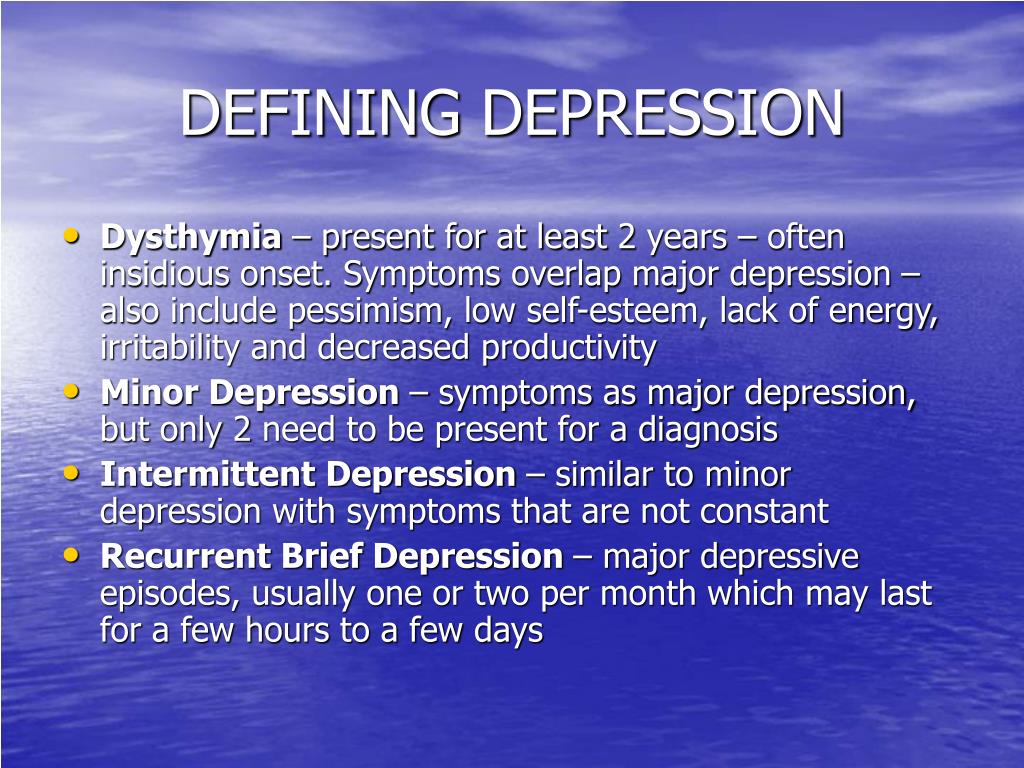 DEFINING DEPRESSION

• Dysthymia – present for at least 2 years – often insidious onset. Symptoms overlap major depression – also include pessimism, low self-esteem, lack of energy, irritability and decreased productivity
• Minor Depression – symptoms as major depression, but only 2 need to be present for a diagnosis
• Intermittent Depression – similar to minor depression with symptoms that are not constant
• Recurrent Brief Depression – major depressive episodes, usually one or two per month which may last for a few hours to a few days